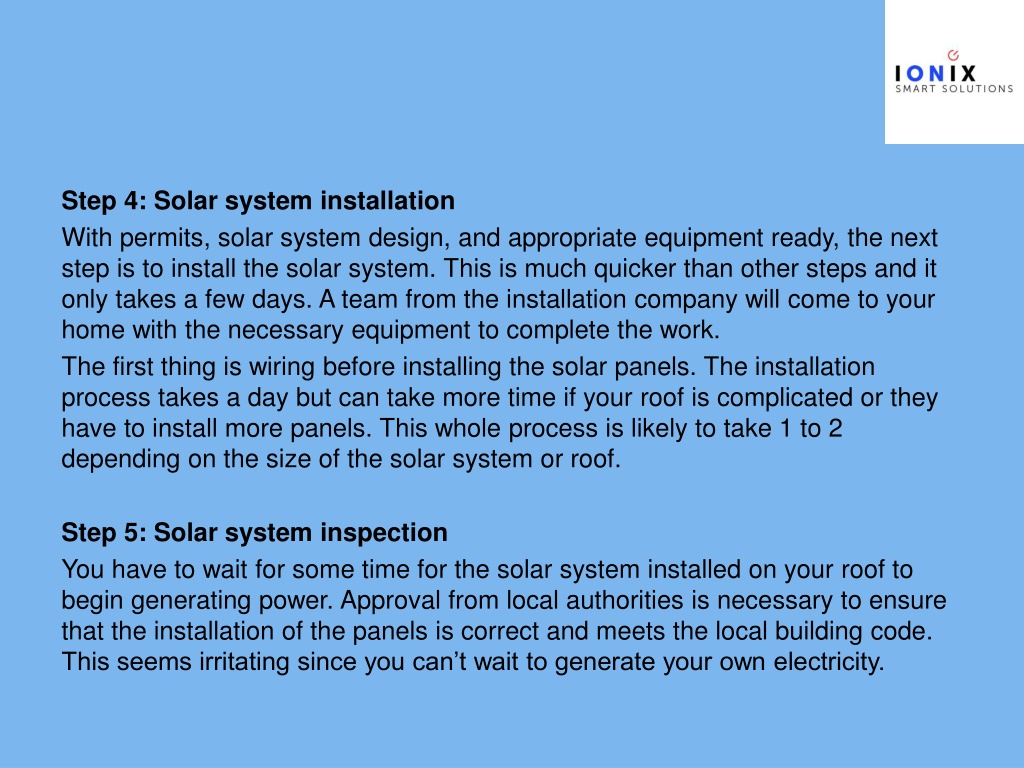 IONIX
SMART SOLUTIONS

Step 4: Solar system installation

With permits, solar system design, and appropriate equipment ready, the next step is to install the solar system. This is much quicker than other steps and it only takes a few days. A team from the installation company will come to your home with the necessary equipment to complete the work.

The first thing is wiring before installing the solar panels. The installation process takes a day but can take more time if your roof is complicated or they have to install more panels. This whole process is likely to take 1 to 2 depending on the size of the solar system or roof.

Step 5: Solar system inspection

You have to wait for some time for the solar system installed on your roof to begin generating power. Approval from local authorities is necessary to ensure that the installation of the panels is correct and meets the local building code. This seems irritating since you can't wait to generate your own electricity.